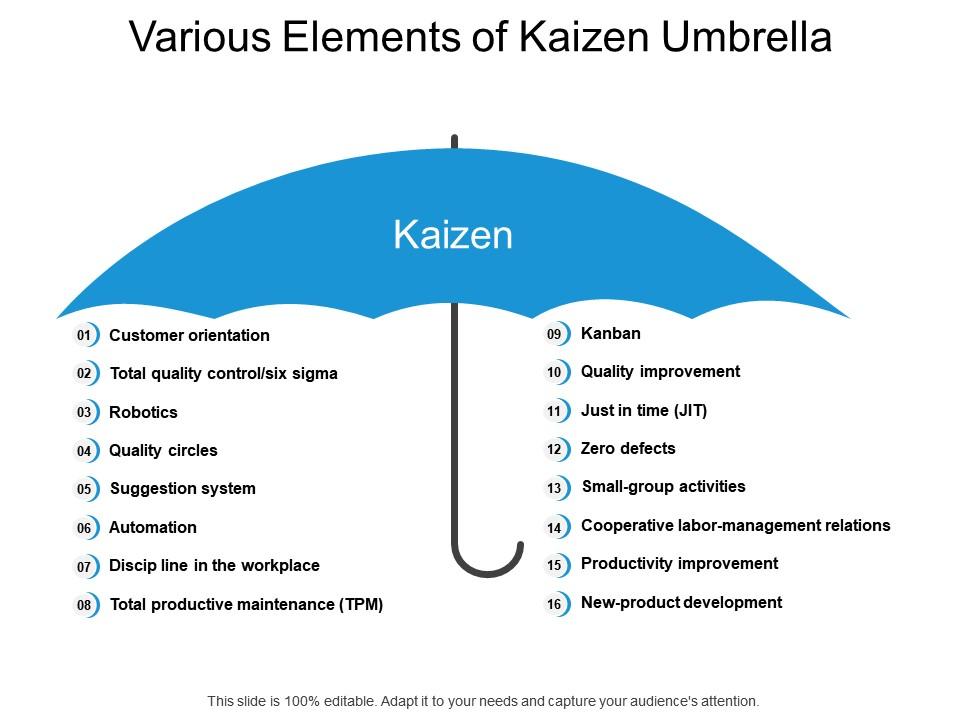 Various Elements of Kaizen Umbrella

Kaizen

01 Customer orientation
02 Total quality control/six sigma
03 Robotics
04 Quality circles
05 Suggestion system
06 Automation
07 Discip line in the workplace
08 Total productive maintenance (TPM)

09 Kanban
10 Quality improvement
11 Just in time (JIT)
12 Zero defects
13 Small-group activities
14 Cooperative labor-management relations
15 Productivity improvement
16 New-product development

This slide is 100% editable. Adapt it to your needs and capture your audience's attention.